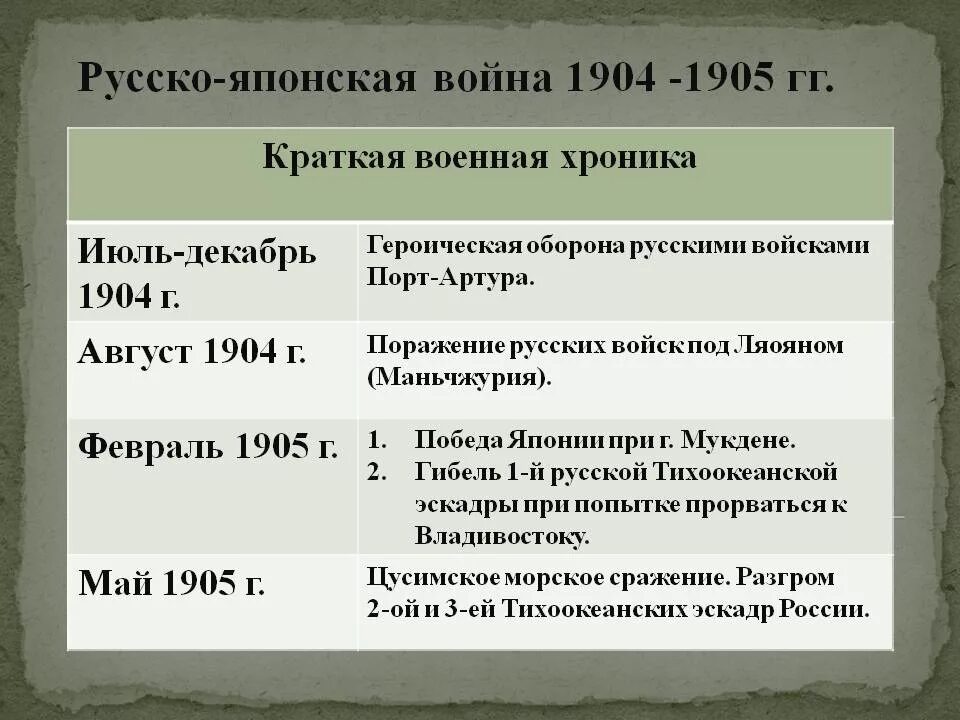 Русско-японская война 1904 -1905 гг.

| Краткая военная хроника | |
|---|---|
| Июль-декабрь 1904 г. | Героическая оборона русскими войсками Порт-Артура. |
| Август 1904 г. | Поражение русских войск под Ляояном (Маньчжурия). |
| Февраль 1905 г. | 1. Победа Японии при г. Мукдене. 2. Гибель 1-й русской Тихоокеанской эскадры при попытке прорваться к Владивостоку. |
| Май 1905 г. | Цусимское морское сражение. Разгром 2-ой и 3-ей Тихоокеанских эскадр России. |